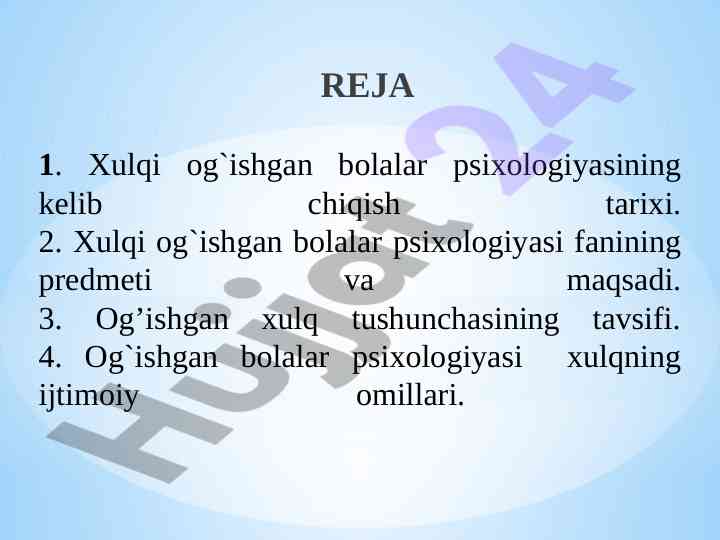 REJA

1. Xulqi og`ishgan bolalar psixologiyasining kelib chiqish tarixi.
2. Xulqi og`ishgan bolalar psixologiyasi fanining predmeti va maqsadi.
3. Og’ishgan xulq tushunchasining tavsifi.
4. Og`ishgan bolalar psixologiyasi xulqning ijtimoiy omillari.

Hujjat24